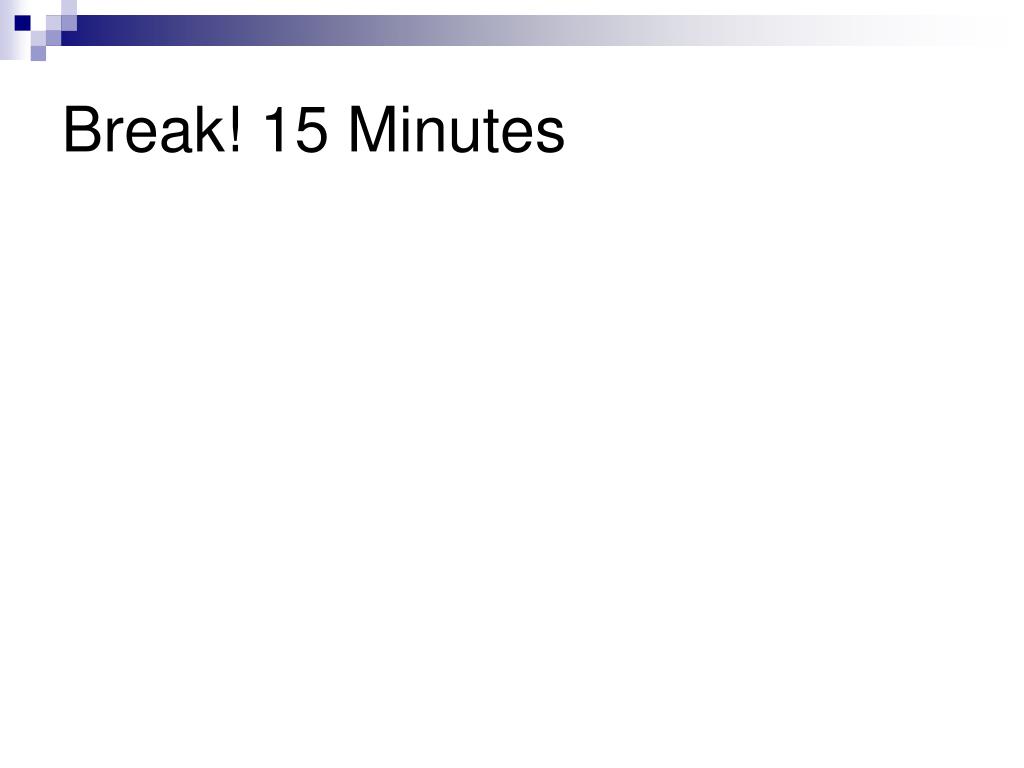 Break! 15 Minutes